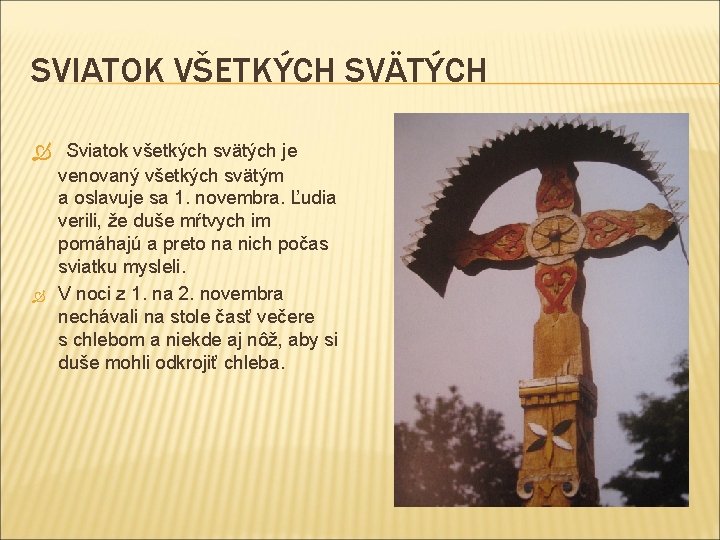 SVIATOK VŠETKÝCH SVÄTÝCH

Sviatok všetkých svätých je venovaný všetkých svätým a oslavuje sa 1. novembra. Ľudia verili, že duše mŕtvych im pomáhajú a preto na nich počas sviatku mysleli.

V noci z 1. na 2. novembra nechávali na stole časť večere s chlebom a niekde aj nôž, aby si duše mohli odkrojiť chleba.